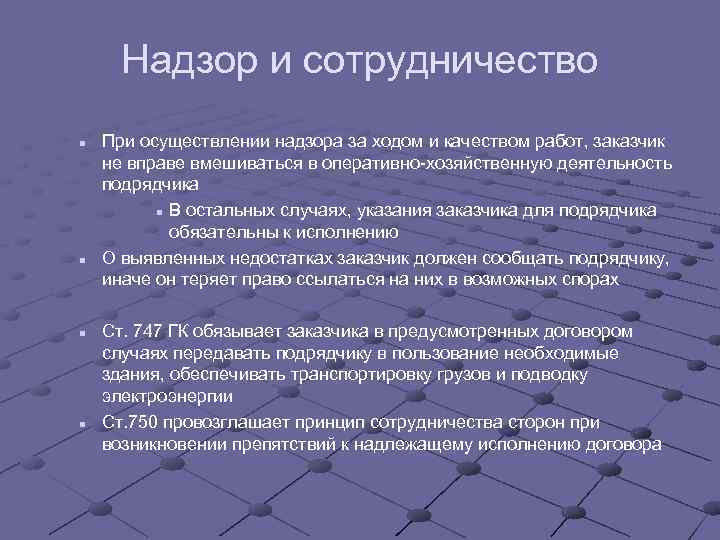 Надзор и сотрудничество

При осуществлении надзора за ходом и качеством работ, заказчик не вправе вмешиваться в оперативно-хозяйственную деятельность подрядчика

В остальных случаях, указания заказчика для подрядчика обязательны к исполнению

О выявленных недостатках заказчик должен сообщать подрядчику, иначе он теряет право ссылаться на них в возможных спорах

Ст. 747 ГК обязывает заказчика в предусмотренных договором случаях передавать подрядчику в пользование необходимые здания, обеспечивать транспортировку грузов и подводку электроэнергии

Ст.750 провозглашает принцип сотрудничества сторон при возникновении препятствий к надлежащему исполнению договора